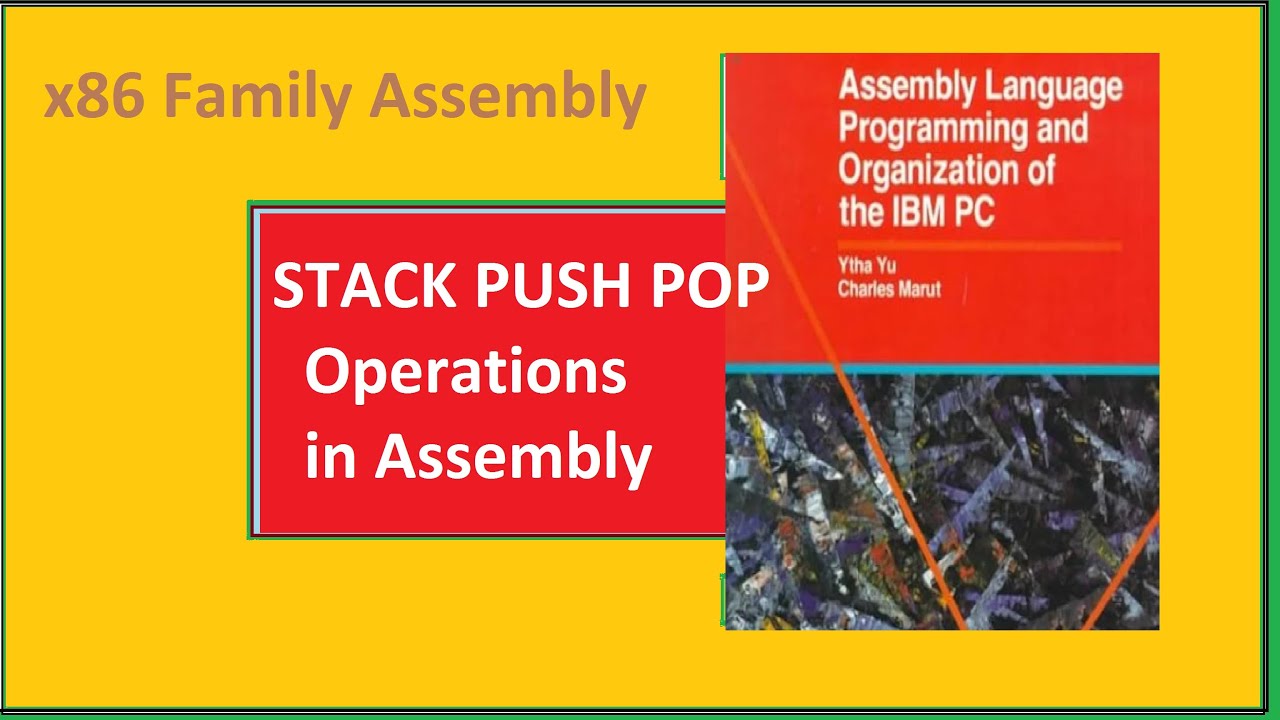 x86 Family Assembly

STACK PUSH POP
Operations
in Assembly

Assembly Language Programming and Organization of the IBM PC

Ytha Yu
Charles Marut